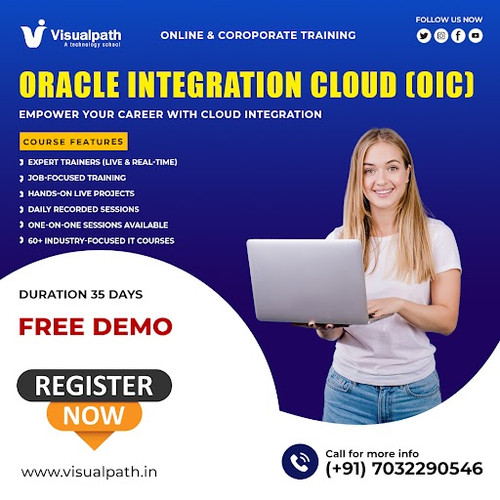 Visualpath
A technology school

ONLINE & COROPORATE TRAINING

FOLLOW US NOW

ORACLE INTEGRATION CLOUD (OIC)

EMPOWER YOUR CAREER WITH CLOUD INTEGRATION

COURSE FEATURES

EXPERT TRAINERS (LIVE & REAL-TIME)
JOB-FOCUSED TRAINING
HANDS-ON LIVE PROJECTS
DAILY RECORDED SESSIONS
ONE-ON-ONE SESSIONS AVAILABLE
60+ INDUSTRY-FOCUSED IT COURSES

DURATION 35 DAYS

FREE DEMO

REGISTER NOW

www.visualpath.in

Call for more info
(+91) 7032290546